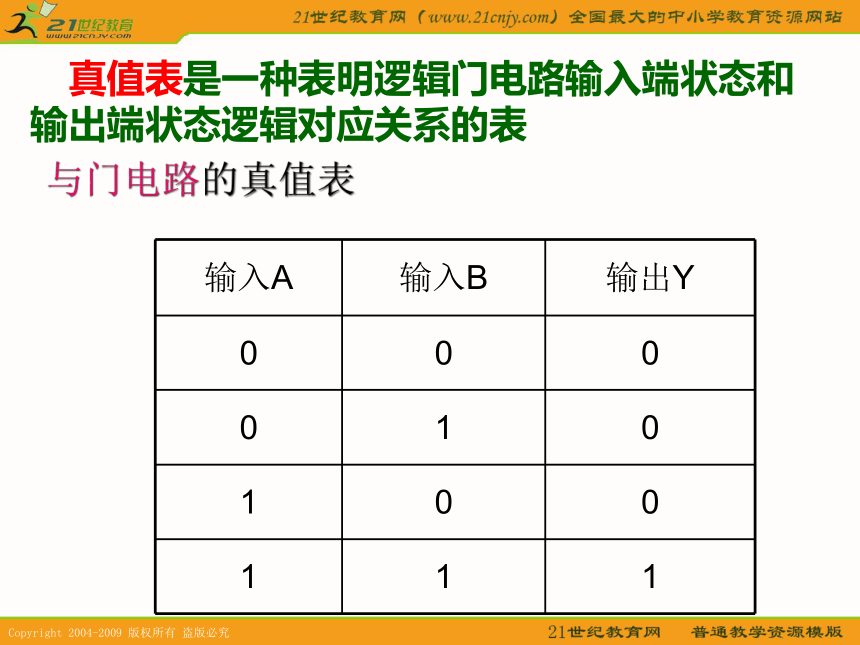 21世纪教育
www.21cnjy.com

21世纪教育网（www.21cnjy.com）全国最大的中小学教育资源网站

真值表是一种表明逻辑门电路输入端状态和输出端状态逻辑对应关系的表

与门电路的真值表

| 输入A | 输入B | 输出Y |
|---|---|---|
| 0 | 0 | 0 |
| 0 | 1 | 0 |
| 1 | 0 | 0 |
| 1 | 1 | 1 |

Copyright 2004-2009 版权所有 盗版必究

21世纪教育网 普通教学资源模版